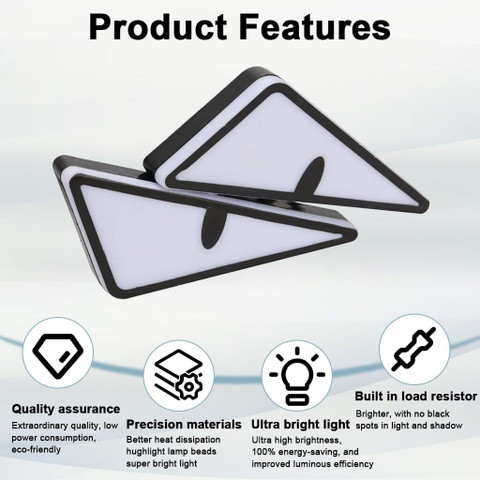 Product Features

Quality assurance
Extraordinary quality, low power consumption, eco-friendly

Precision materials
Better heat dissipation hughlight lamp beads super bright light

Ultra bright light
Ultra high brightness, 100% energy-saving, and improved luminous efficiency

Built in load resistor
Brighter, with no black spots in light and shadow